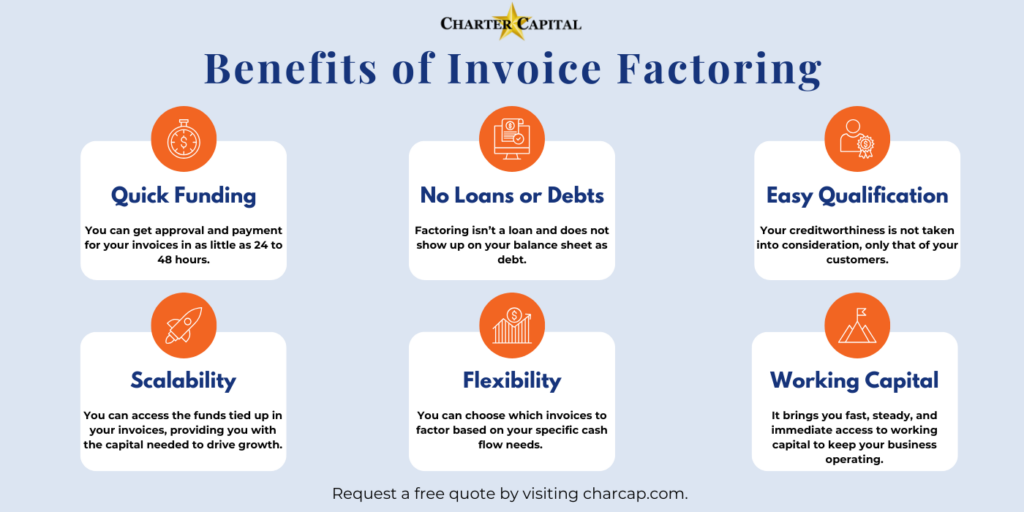 CHARTER CAPITAL

Benefits of Invoice Factoring

Quick Funding

You can get approval and payment for your invoices in as little as 24 to 48 hours.

No Loans or Debts

Factoring isn't a loan and does not show up on your balance sheet as debt.

Easy Qualification

Your creditworthiness is not taken into consideration, only that of your customers.

Scalability

You can access the funds tied up in your invoices, providing you with the capital needed to drive growth.

Flexibility

You can choose which invoices to factor based on your specific cash flow needs.

Working Capital

It brings you fast, steady, and immediate access to working capital to keep your business operating.

Request a free quote by visiting charcap.com.